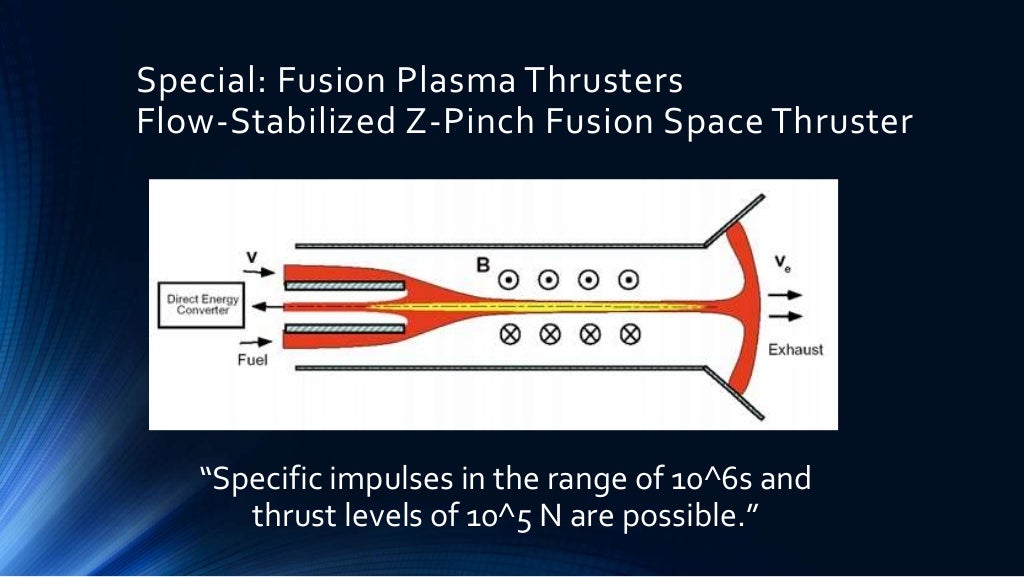 Special: Fusion Plasma Thrusters
Flow-Stabilized Z-Pinch Fusion Space Thruster

v

Direct Energy Converter

Fuel

B

$v_e$

Exhaust

"Specific impulses in the range of 10^6s and thrust levels of 10^5 N are possible."